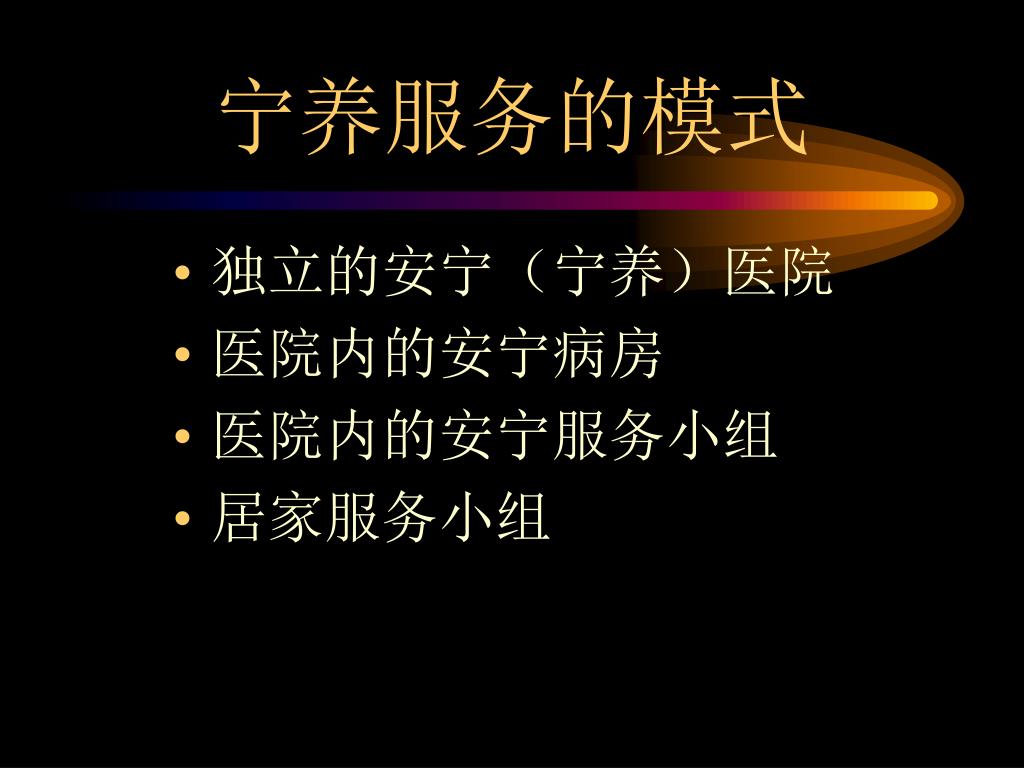 宁养服务的模式

• 独立的安宁（宁养）医院
• 医院内的安宁病房
• 医院内的安宁服务小组
• 居家服务小组